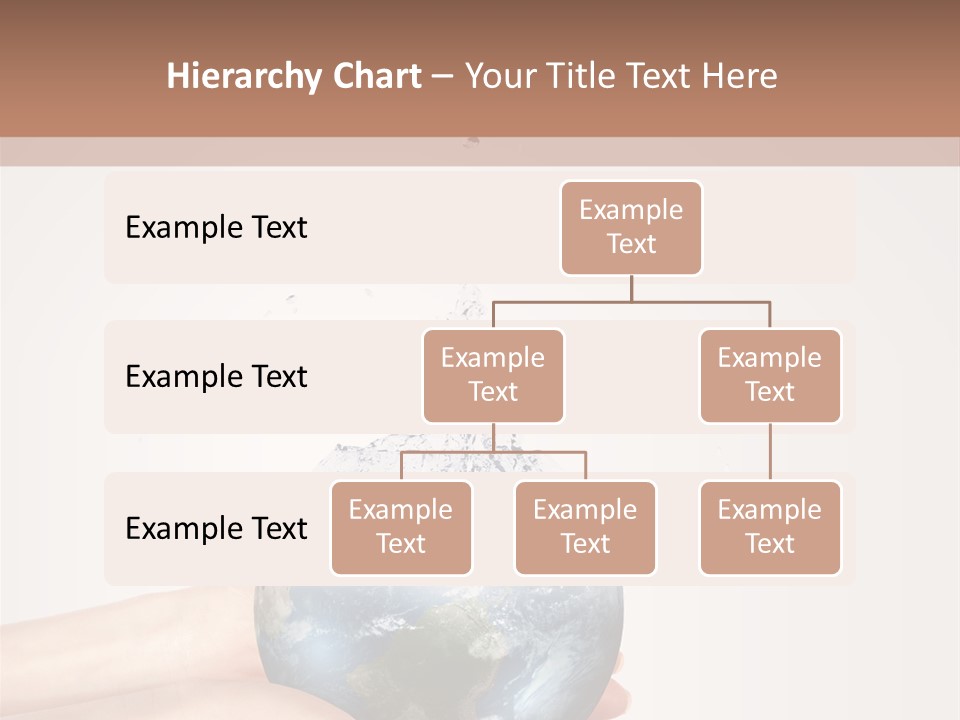 Hierarchy Chart – Your Title Text Here

Example Text

Example Text

Example Text

Example Text

Example Text

Example Text

Example Text

Example Text

Example Text